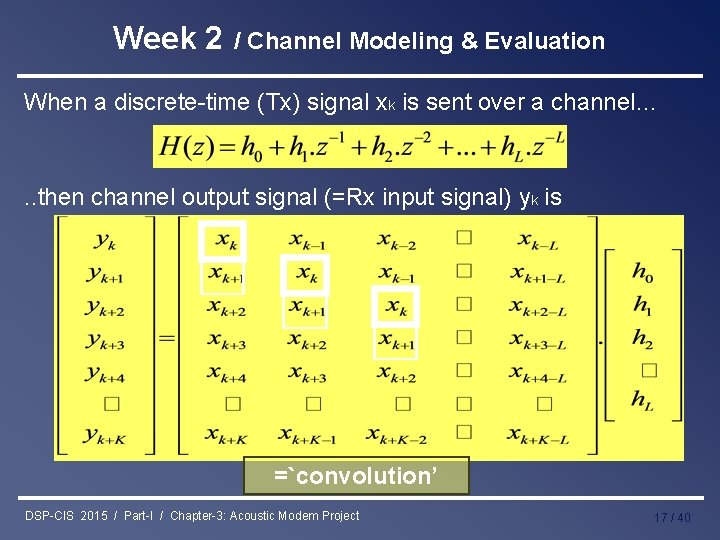 Week 2 / Channel Modeling & Evaluation

When a discrete-time (Tx) signal $x_k$ is sent over a channel...

$H(z) = h_0 + h_1.z^{-1} + h_2.z^{-2} + ... + h_L.z^{-L}$

..then channel output signal (=Rx input signal) $y_k$ is

$\begin{bmatrix} y_k \\ y_{k+1} \\ y_{k+2} \\ y_{k+3} \\ y_{k+4} \\ \square \\ y_{k+K} \end{bmatrix} = \begin{bmatrix} x_k & x_{k-1} & x_{k-2} & \square & x_{k-L} \\ x_{k+1} & x_k & x_{k-1} & \square & x_{k+1-L} \\ x_{k+2} & x_{k+1} & x_k & \square & x_{k+2-L} \\ x_{k+3} & x_{k+2} & x_{k+1} & \square & x_{k+3-L} \\ x_{k+4} & x_{k+3} & x_{k+2} & \square & x_{k+4-L} \\ \square & \square & \square & \square & \square \\ x_{k+K} & x_{k+K-1} & x_{k+K-2} & \square & x_{k+K-L} \end{bmatrix} . \begin{bmatrix} h_0 \\ h_1 \\ h_2 \\ \square \\ h_L \end{bmatrix}$

=`convolution'

DSP-CIS 2015 / Part-I / Chapter-3: Acoustic Modem Project

17 / 40